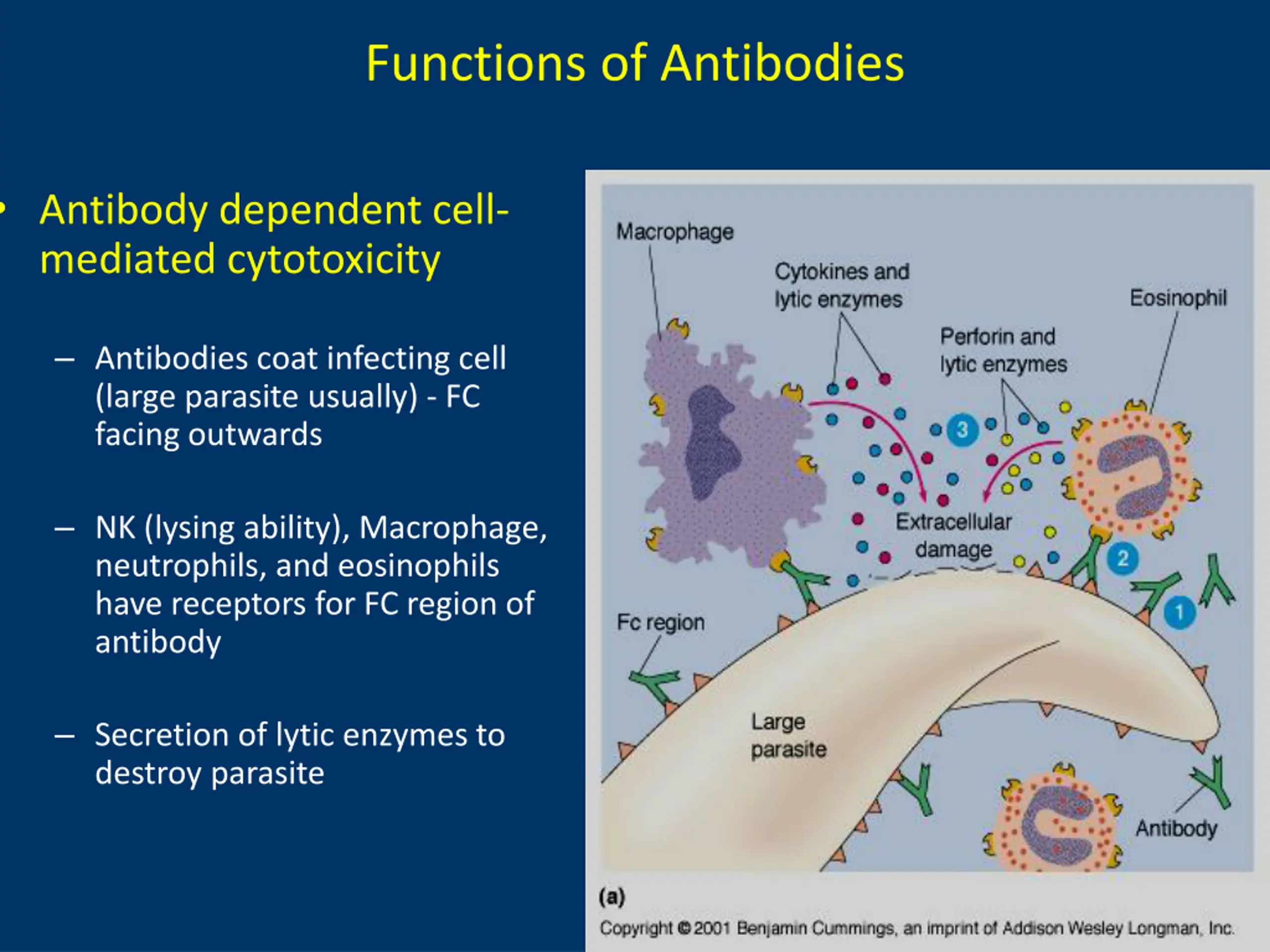 Functions of Antibodies

• Antibody dependent cell-mediated cytotoxicity

– Antibodies coat infecting cell (large parasite usually) - FC facing outwards

– NK (lysing ability), Macrophage, neutrophils, and eosinophils have receptors for FC region of antibody

– Secretion of lytic enzymes to destroy parasite

Macrophage
Cytokines and lytic enzymes
Eosinophil
Perforin and lytic enzymes
3
Extracellular damage
2
1
Fc region
Large parasite
Antibody
(a)
Copyright © 2001 Benjamin Cummings, an imprint of Addison Wesley Longman, Inc.